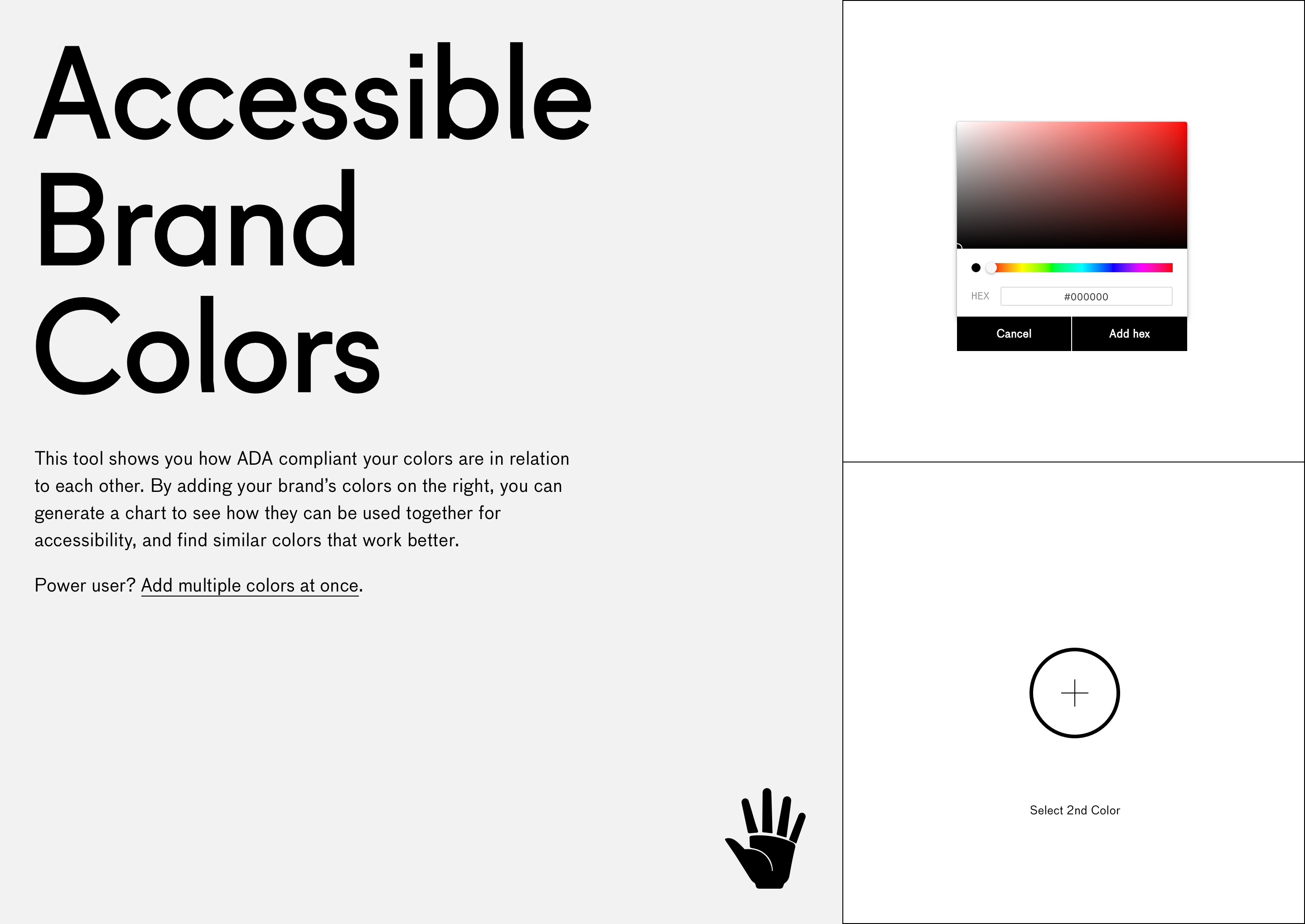 Accessible Brand Colors

This tool shows you how ADA compliant your colors are in relation to each other. By adding your brand's colors on the right, you can generate a chart to see how they can be used together for accessibility, and find similar colors that work better.

Power user? Add multiple colors at once.

HEX #000000

Cancel Add hex

Select 2nd Color